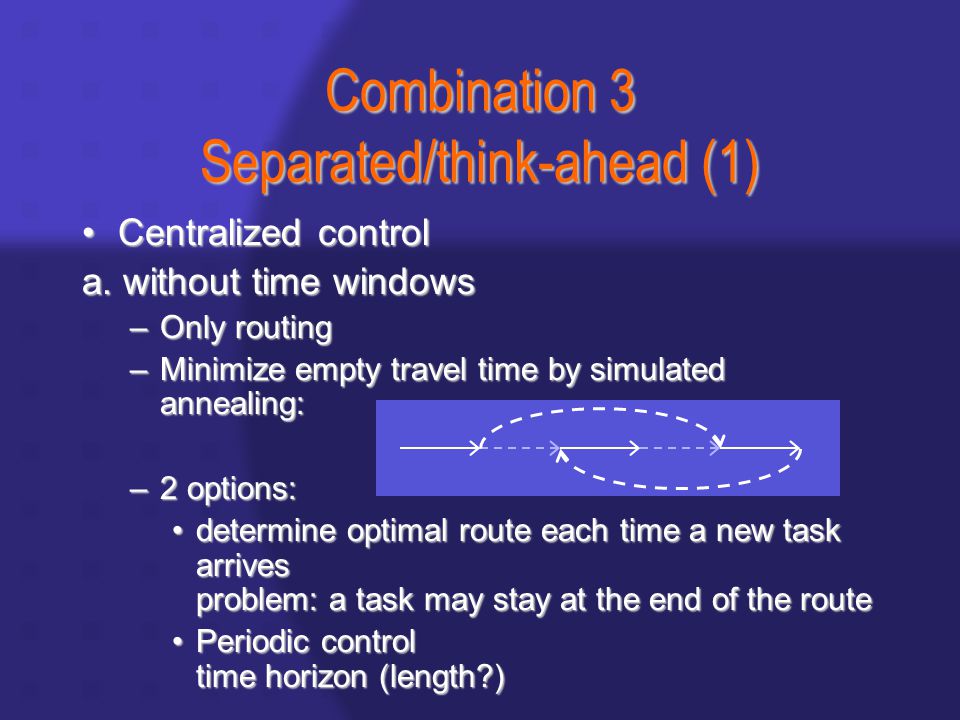 Combination 3
Separated/think-ahead (1)

• Centralized control

a. without time windows

– Only routing

– Minimize empty travel time by simulated annealing:

– 2 options:

• determine optimal route each time a new task arrives
problem: a task may stay at the end of the route

• Periodic control
time horizon (length?)